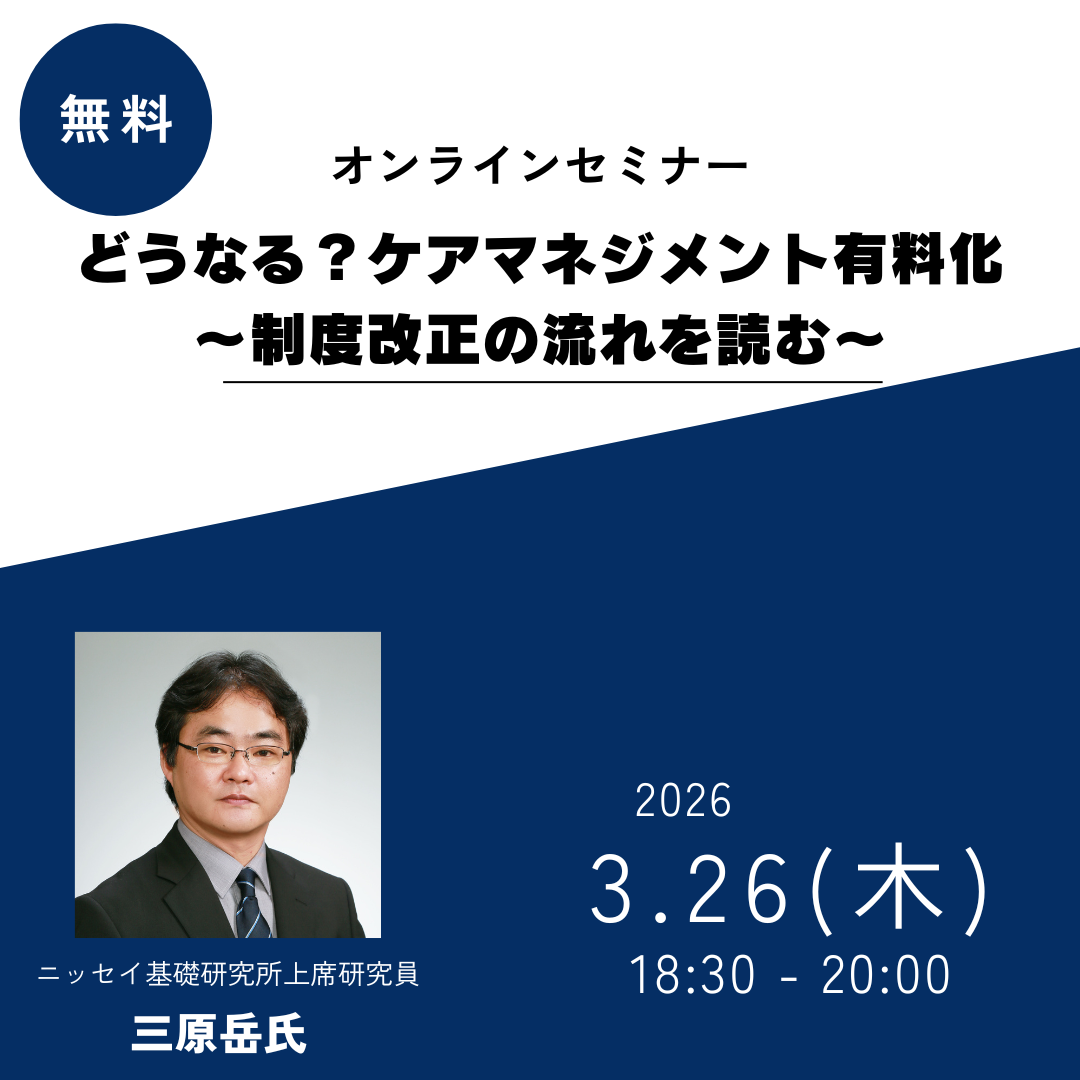 無料

オンラインセミナー

どうなる？ケアマネジメント有料化
～制度改正の流れを読む～

ニッセイ基礎研究所上席研究員
三原岳氏

2026
3.26(木)
18:30 - 20:00